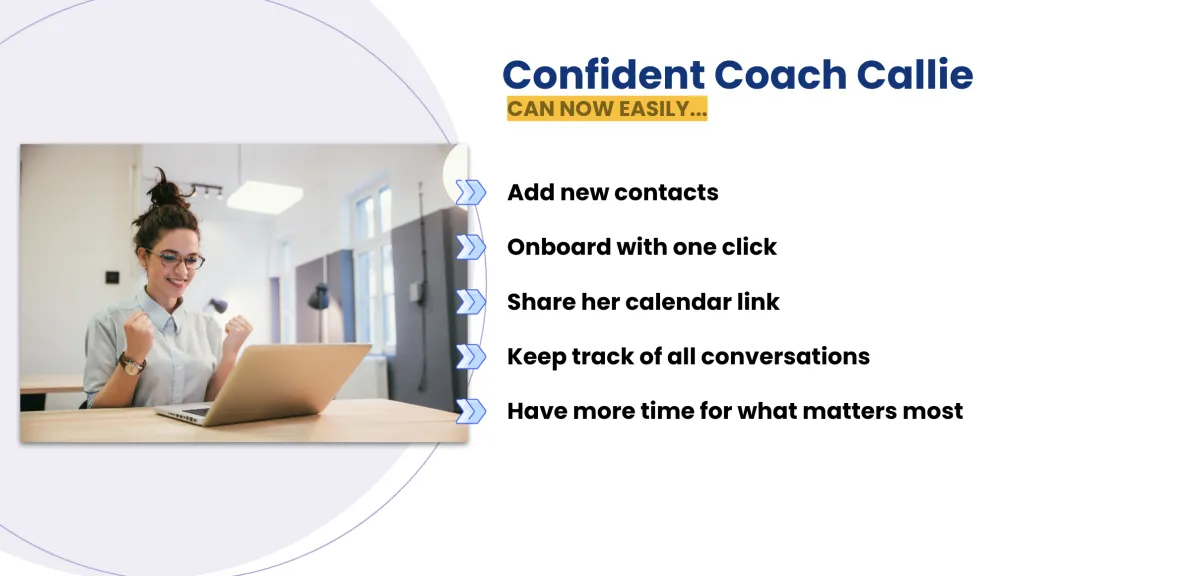 Confident Coach Callie

CAN NOW EASILY...

Add new contacts

Onboard with one click

Share her calendar link

Keep track of all conversations

Have more time for what matters most